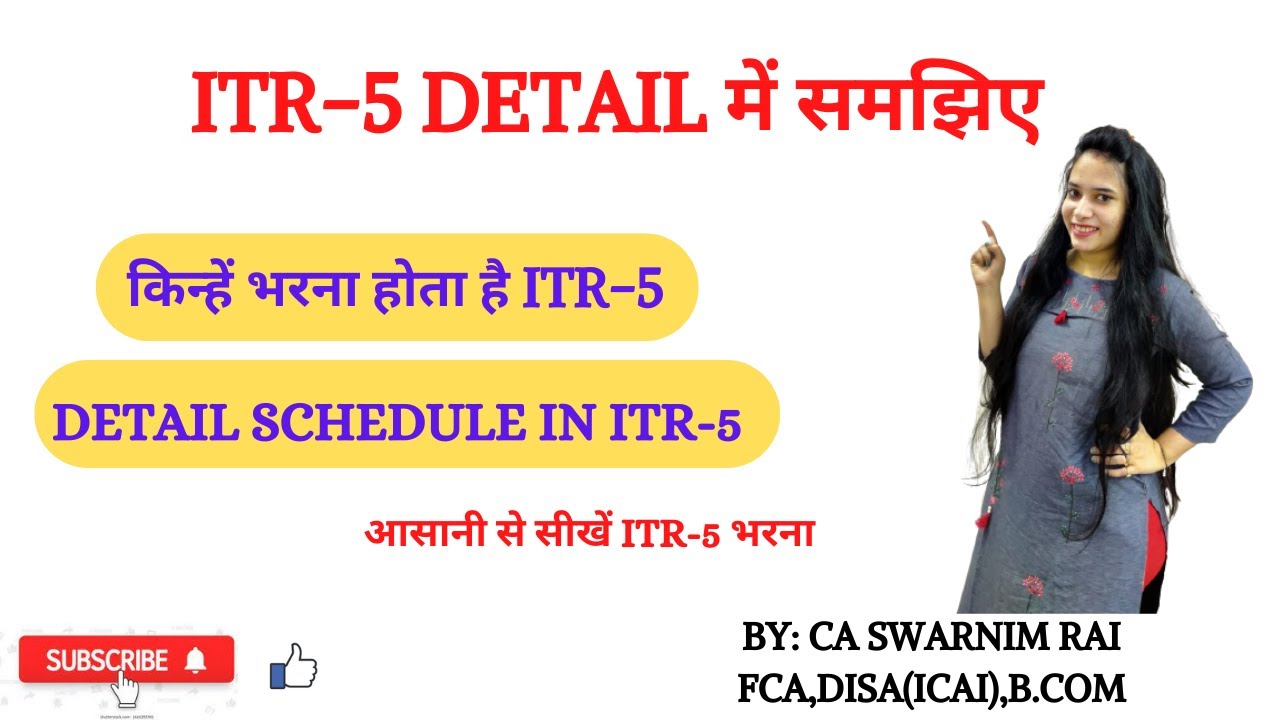 ITR-5 DETAIL में समझिए

किन्हें भरना होता है ITR-5

DETAIL SCHEDULE IN ITR-5

आसानी से सीखें ITR-5 भरना

SUBSCRIBE

BY: CA SWARNIM RAI
FCA,DISA(ICAI),B.COM